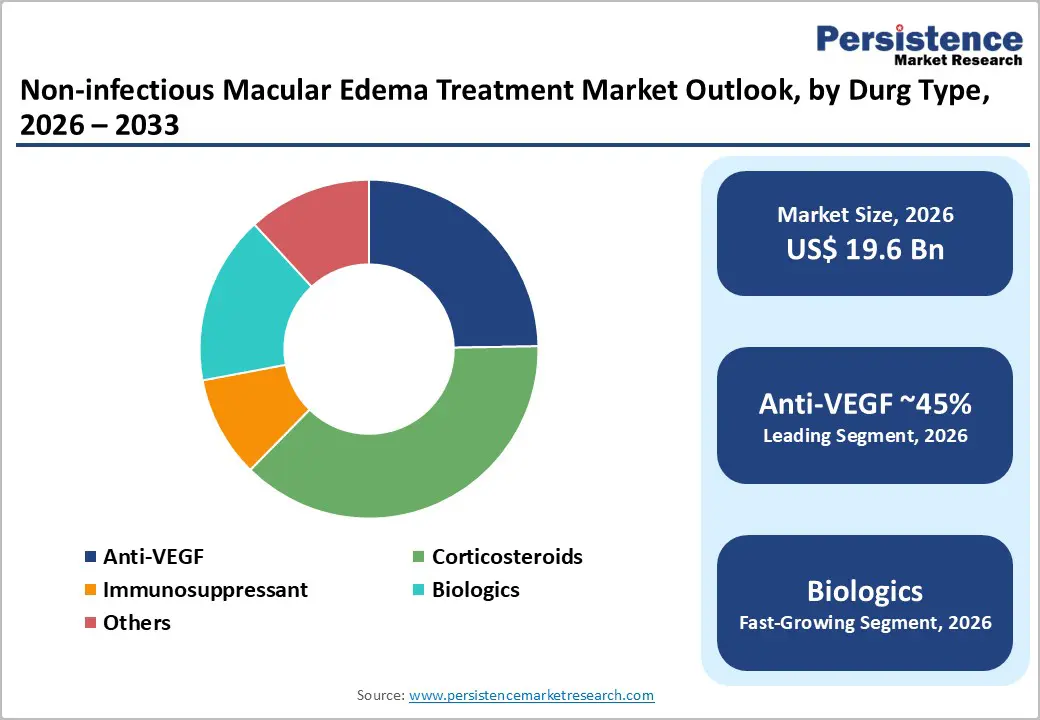 Persistence
Market Research

Non-infectious Macular Edema Treatment Market Outlook, by Durg Type, 2026 – 2033

Anti-VEGF
Corticosteroids
Immunosuppressant
Biologics
Others

Market Size, 2026
US$ 19.6 Bn

Anti-VEGF ~45%
Leading Segment, 2026

Biologics
Fast-Growing Segment, 2026

Source: www.persistencemarketresearch.com